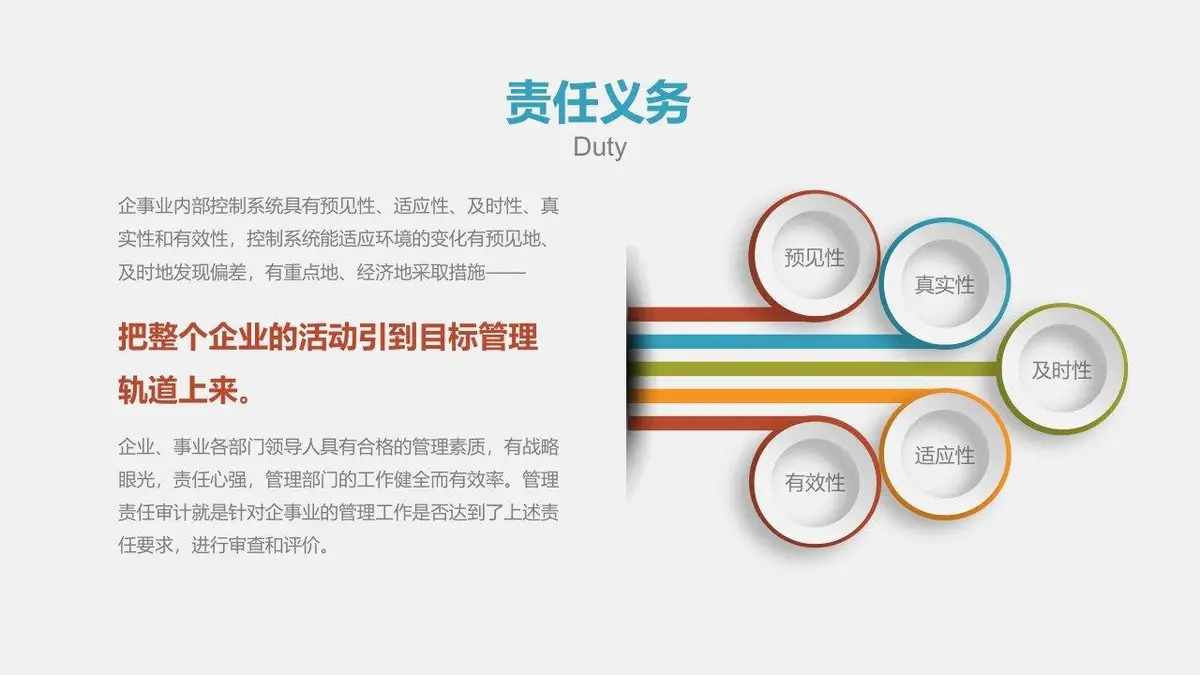 责任义务
Duty

企事业内部控制系统具有预见性、适应性、及时性、真实性和有效性，控制系统能适应环境的变化有预见地、及时地发现偏差，有重点地、经济地采取措施——

把整个企业的活动引到目标管理轨道上来。

企业、事业各部门领导人具有合格的管理素质，有战略眼光，责任心强，管理部门的工作健全而有效率。管理责任审计就是针对企事业的管理工作是否达到了上述责任要求，进行审查和评价。

预见性
真实性
及时性
适应性
有效性